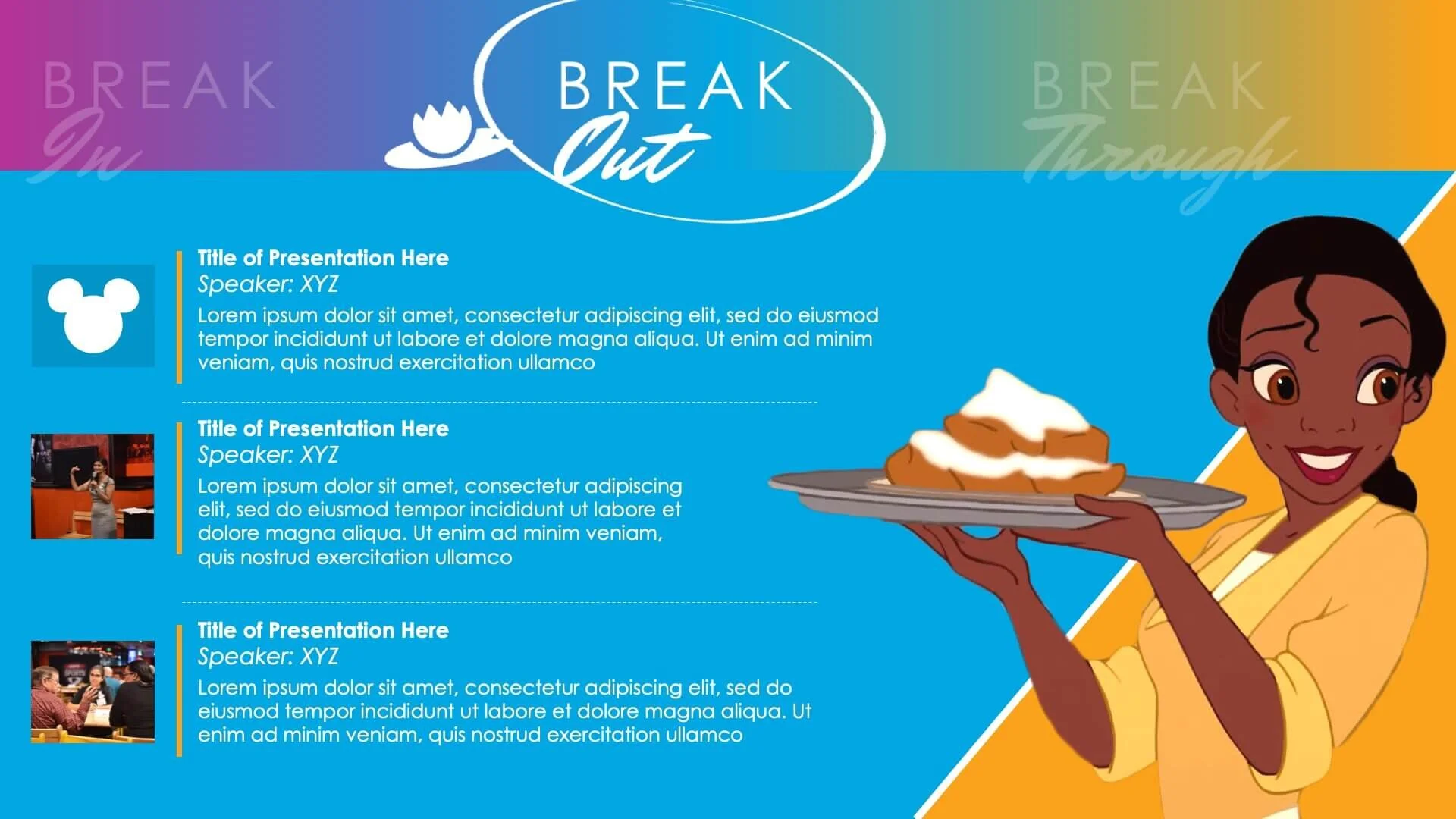 BREAK
In

BREAK
Out

BREAK
Through

Title of Presentation Here
Speaker: XYZ
Lorem ipsum dolor sit amet, consectetur adipiscing elit, sed do eiusmod tempor incididunt ut labore et dolore magna aliqua. Ut enim ad minim veniam, quis nostrud exercitation ullamco

Title of Presentation Here
Speaker: XYZ
Lorem ipsum dolor sit amet, consectetur adipiscing elit, sed do eiusmod tempor incididunt ut labore et dolore magna aliqua. Ut enim ad minim veniam, quis nostrud exercitation ullamco

Title of Presentation Here
Speaker: XYZ
Lorem ipsum dolor sit amet, consectetur adipiscing elit, sed do eiusmod tempor incididunt ut labore et dolore magna aliqua. Ut enim ad minim veniam, quis nostrud exercitation ullamco